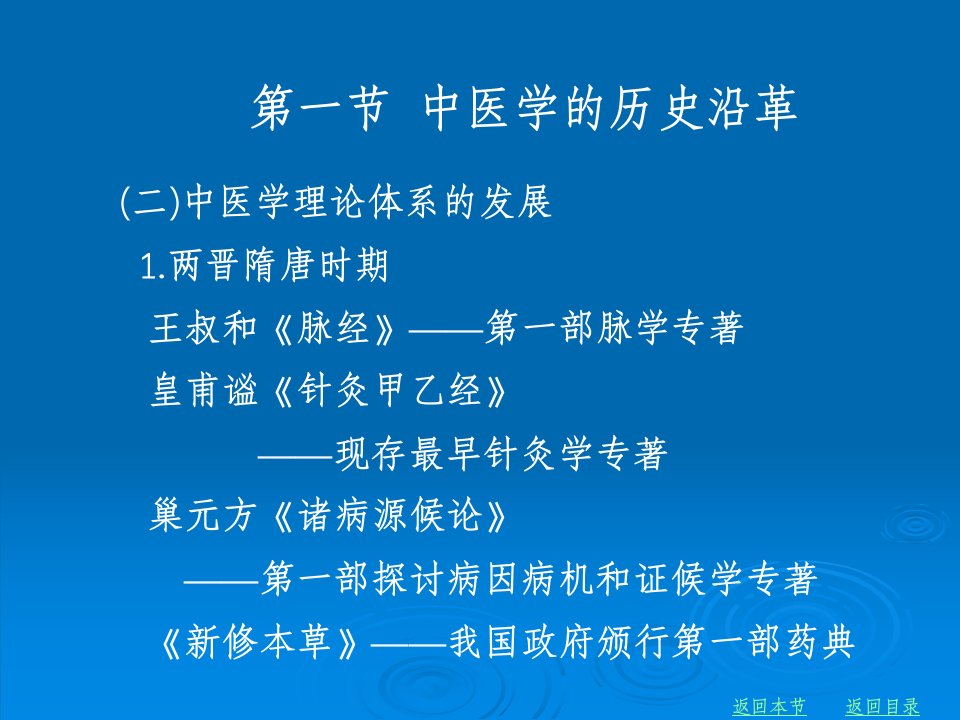 第一节 中医学的历史沿革

(二)中医学理论体系的发展

1.两晋隋唐时期

王叔和《脉经》——第一部脉学专著

皇甫谧《针灸甲乙经》

——现存最早针灸学专著

巢元方《诸病源候论》

——第一部探讨病因病机和证候学专著

《新修本草》——我国政府颁行第一部药典

返回本节 返回目录